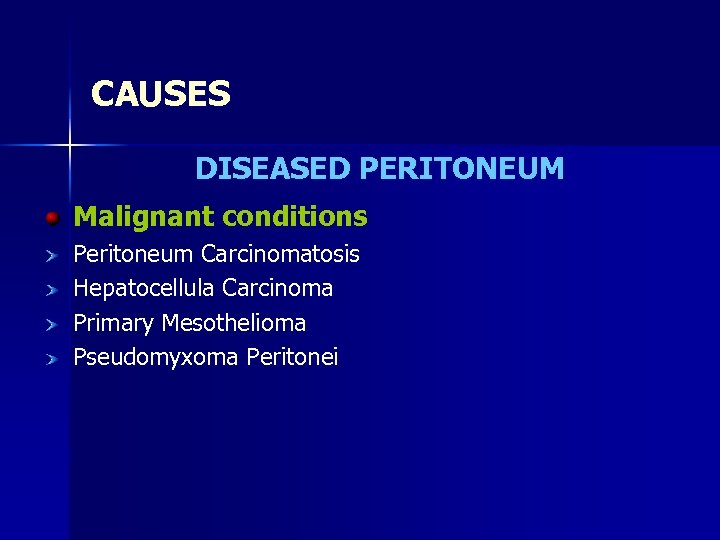 CAUSES

DISEASED PERITONEUM

Malignant conditions

Peritoneum Carcinomatosis

Hepatocellula Carcinoma

Primary Mesothelioma

Pseudomyxoma Peritonei